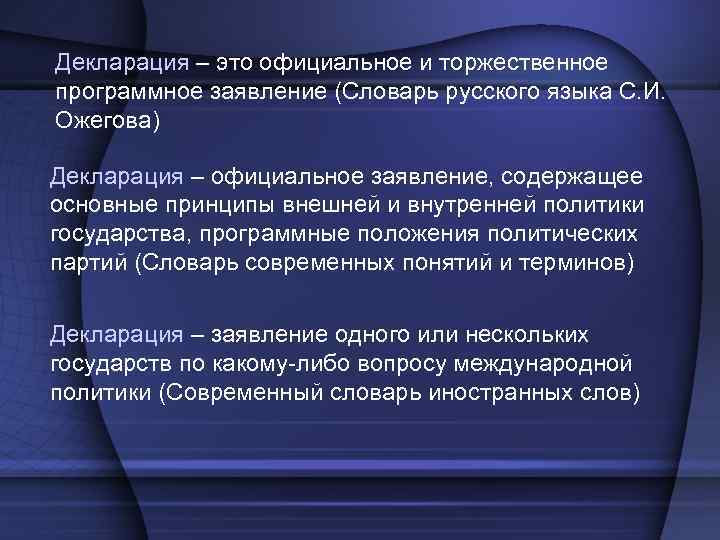 Декларация – это официальное и торжественное программное заявление (Словарь русского языка С.И. Ожегова)

Декларация – официальное заявление, содержащее основные принципы внешней и внутренней политики государства, программные положения политических партий (Словарь современных понятий и терминов)

Декларация – заявление одного или нескольких государств по какому-либо вопросу международной политики (Современный словарь иностранных слов)